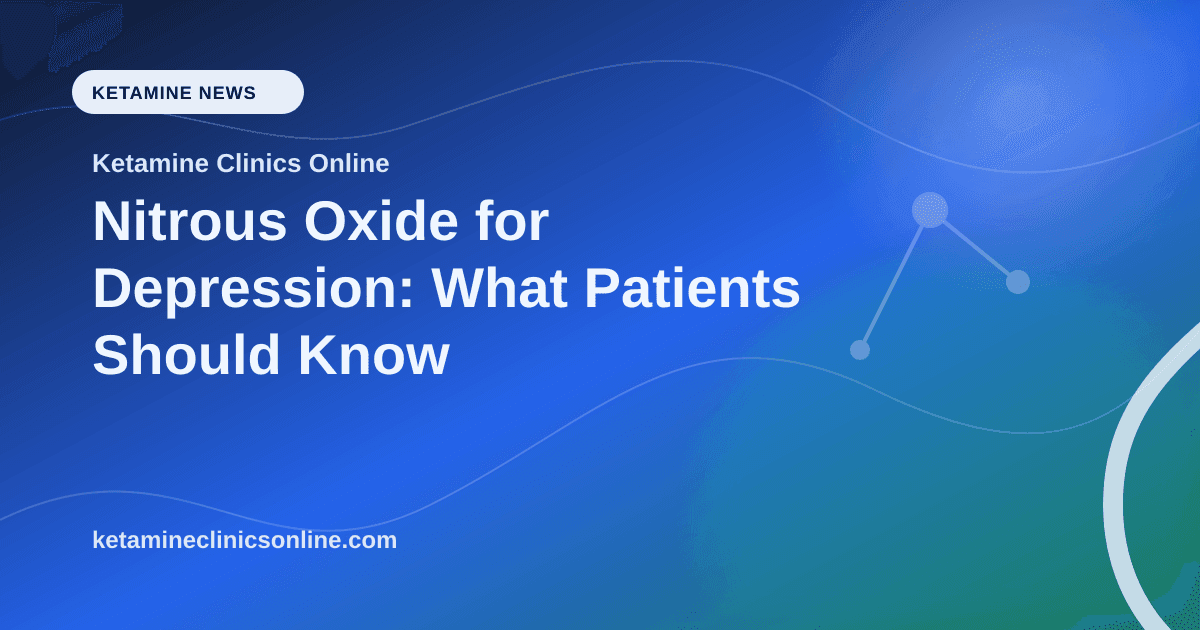 KETAMINE NEWS

Ketamine Clinics Online

Nitrous Oxide for Depression: What Patients Should Know

ketamineclinicsonline.com